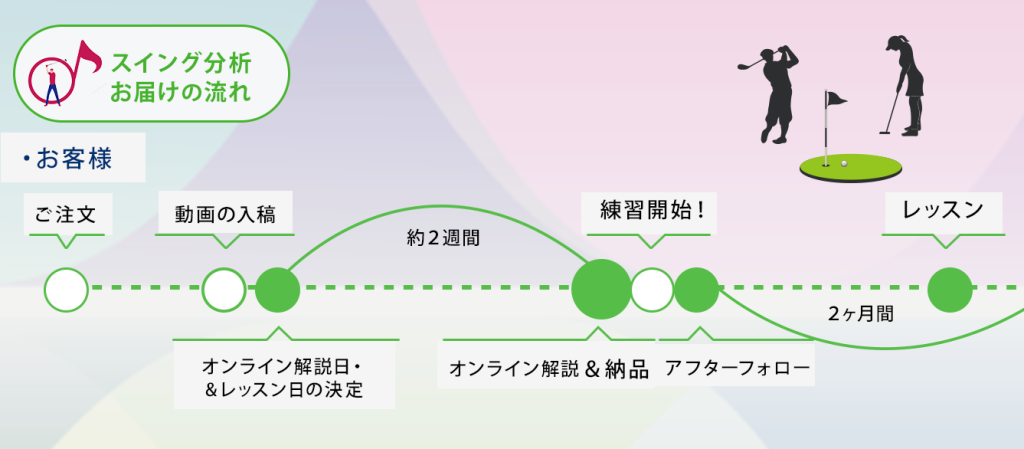 スイング分析
お届けの流れ

・お客様

ご注文

動画の入稿

約２週間

練習開始！

レッスン

２ヶ月間

オンライン解説日・
＆レッスン日の決定

オンライン解説＆納品

アフターフォロー